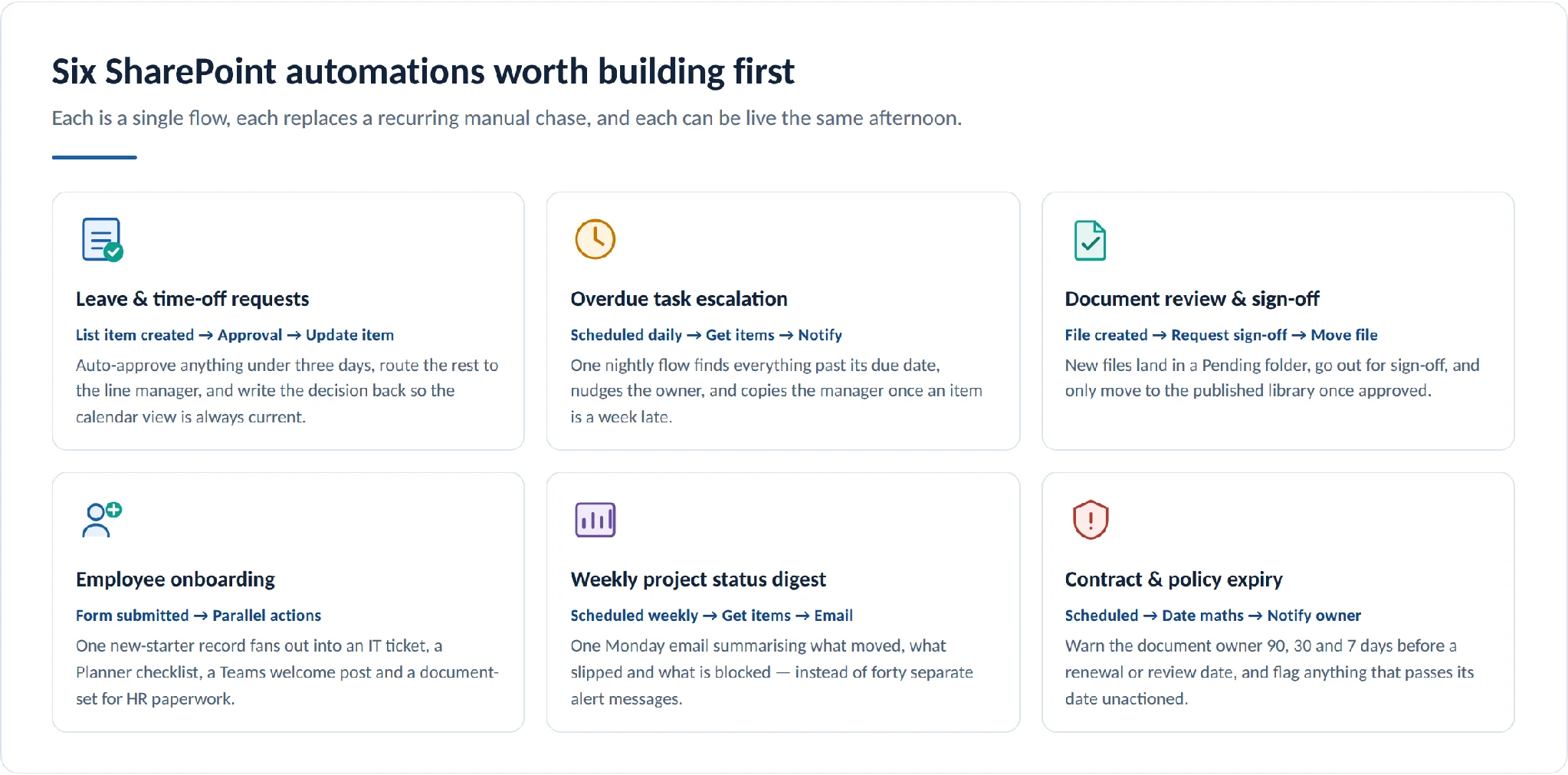 Six SharePoint automations worth building first

Each is a single flow, each replaces a recurring manual chase, and each can be live the same afternoon.

Leave & time-off requests

List item created → Approval → Update item

Auto-approve anything under three days, route the rest to the line manager, and write the decision back so the calendar view is always current.

Overdue task escalation

Scheduled daily → Get items → Notify

One nightly flow finds everything past its due date, nudges the owner, and copies the manager once an item is a week late.

Document review & sign-off

File created → Request sign-off → Move file

New files land in a Pending folder, go out for sign-off, and only move to the published library once approved.

Employee onboarding

Form submitted → Parallel actions

One new-starter record fans out into an IT ticket, a Planner checklist, a Teams welcome post and a document-set for HR paperwork.

Weekly project status digest

Scheduled weekly → Get items → Email

One Monday email summarising what moved, what slipped and what is blocked — instead of forty separate alert messages.

Contract & policy expiry

Scheduled → Date maths → Notify owner

Warn the document owner 90, 30 and 7 days before a renewal or review date, and flag anything that passes its date unactioned.